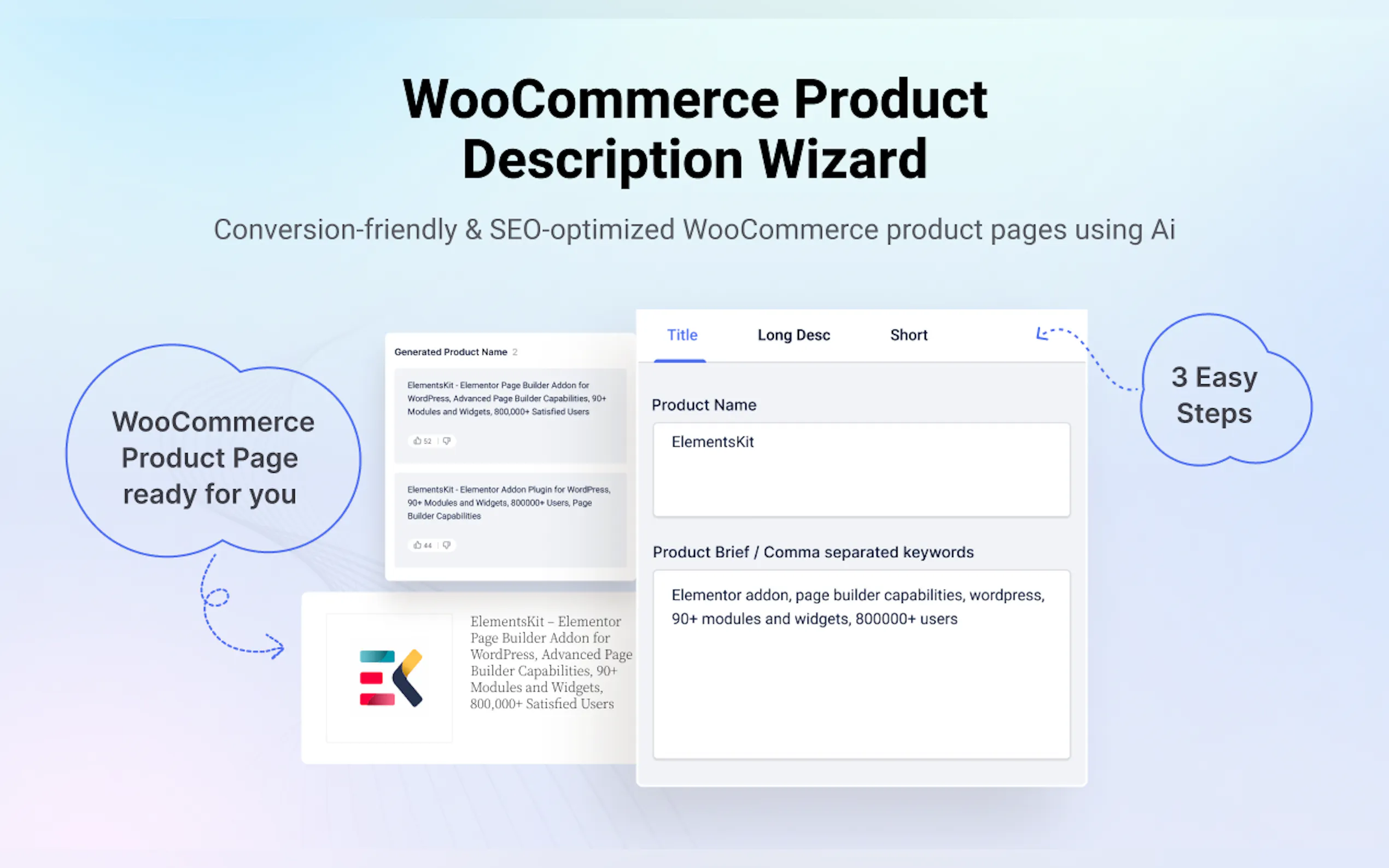 WooCommerce Product Description Wizard

Conversion-friendly & SEO-optimized WooCommerce product pages using Ai

WooCommerce Product Page ready for you

Generated Product Name 2

ElementsKit - Elementor Page Builder Addon for WordPress, Advanced Page Builder Capabilities, 90+ Modules and Widgets, 800,000+ Satisfied Users

52

ElementsKit - Elementor Addon Plugin for WordPress, 90+ Modules and Widgets, 800000+ Users, Page Builder Capabilities

44

ElementsKit – Elementor Page Builder Addon for WordPress, Advanced Page Builder Capabilities, 90+ Modules and Widgets, 800,000+ Satisfied Users

Title Long Desc Short

Product Name

ElementsKit

Product Brief / Comma separated keywords

Elementor addon, page builder capabilities, wordpress, 90+ modules and widgets, 800000+ users

3 Easy Steps